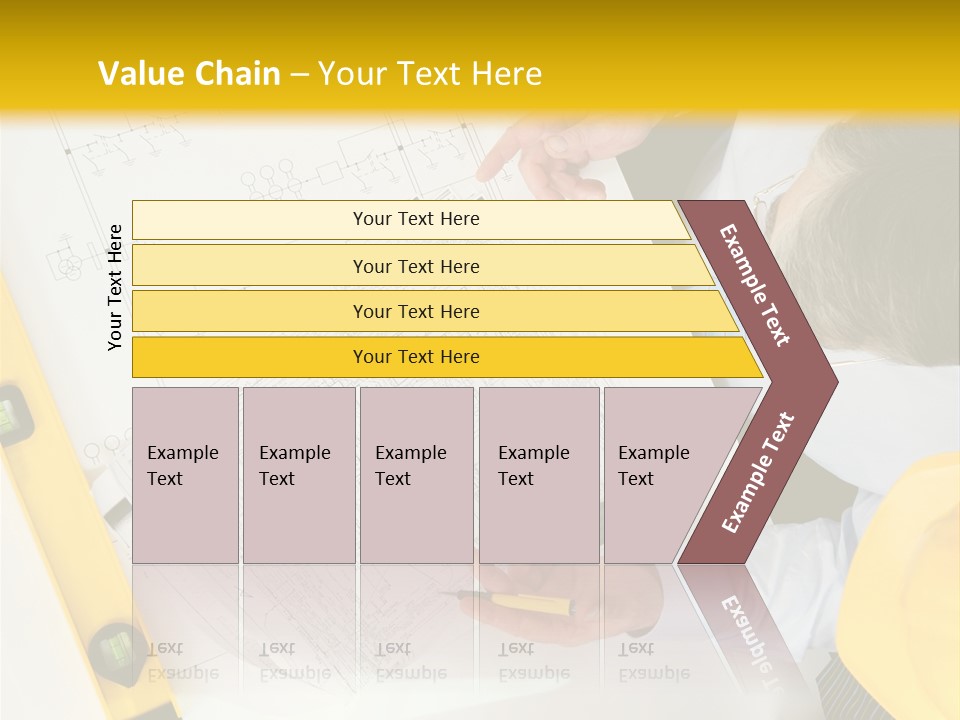 Value Chain – Your Text Here

Your Text Here

Your Text Here

Your Text Here

Your Text Here

Your Text Here

Example Text

Example Text

Example Text

Example Text

Example Text

Example Text

Example Text